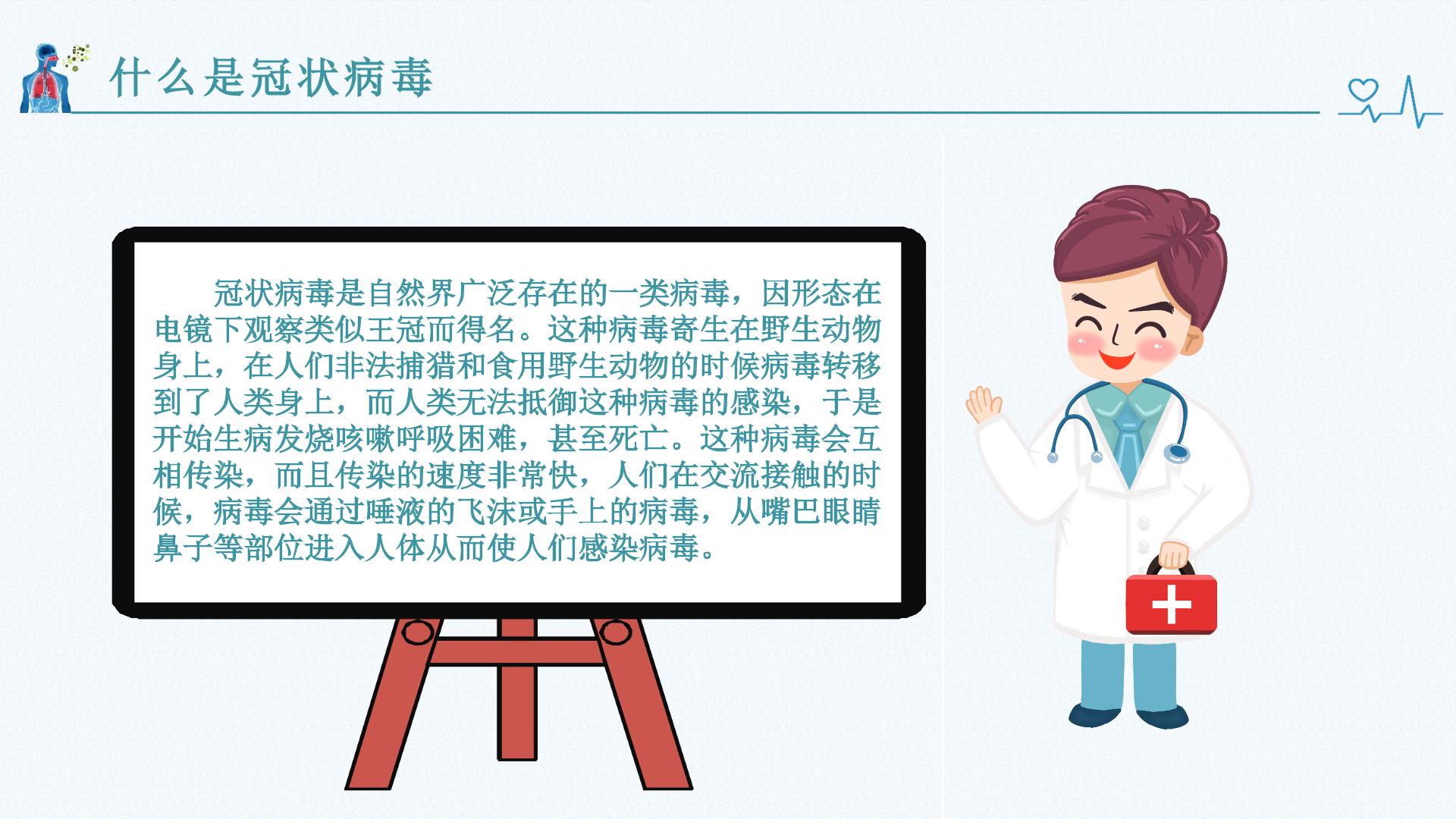 什么是冠状病毒

冠状病毒是自然界广泛存在的一类病毒，因形态在电镜下观察类似王冠而得名。这种病毒寄生在野生动物身上，在人们非法捕猎和食用野生动物的时候病毒转移到了人类身上，而人类无法抵御这种病毒的感染，于是开始生病发烧咳嗽呼吸困难，甚至死亡。这种病毒会互相传染，而且传染的速度非常快，人们在交流接触的时候，病毒会通过唾液的飞沫或手上的病毒，从嘴巴眼睛鼻子等部位进入人体从而使人们感染病毒。